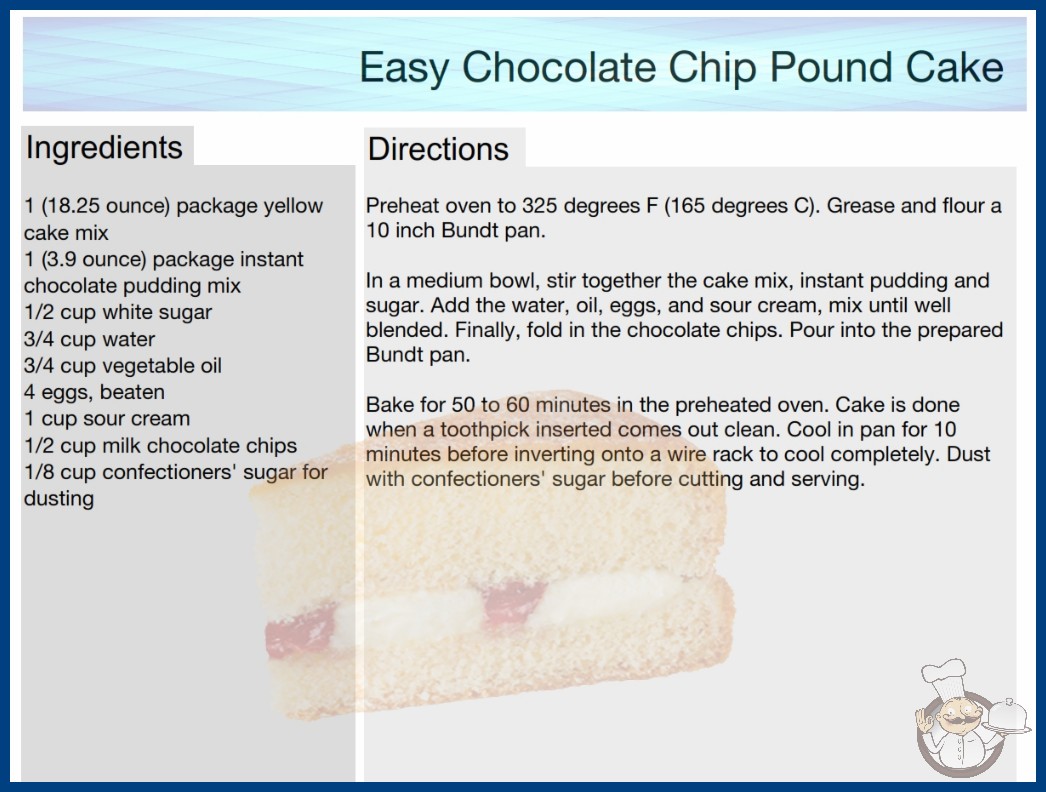 Easy Chocolate Chip Pound Cake

Ingredients

1 (18.25 ounce) package yellow cake mix
1 (3.9 ounce) package instant chocolate pudding mix
1/2 cup white sugar
3/4 cup water
3/4 cup vegetable oil
4 eggs, beaten
1 cup sour cream
1/2 cup milk chocolate chips
1/8 cup confectioners' sugar for dusting

Directions

Preheat oven to 325 degrees F (165 degrees C). Grease and flour a 10 inch Bundt pan.

In a medium bowl, stir together the cake mix, instant pudding and sugar. Add the water, oil, eggs, and sour cream, mix until well blended. Finally, fold in the chocolate chips. Pour into the prepared Bundt pan.

Bake for 50 to 60 minutes in the preheated oven. Cake is done when a toothpick inserted comes out clean. Cool in pan for 10 minutes before inverting onto a wire rack to cool completely. Dust with confectioners' sugar before cutting and serving.